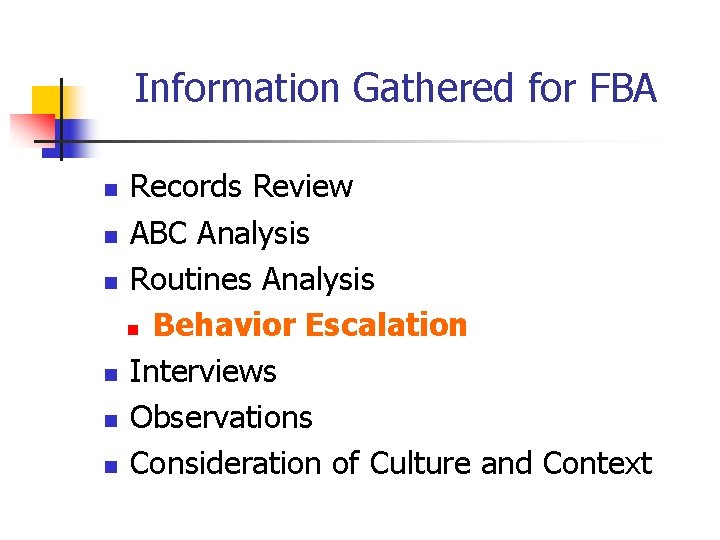 Information Gathered for FBA

- Records Review
- ABC Analysis
- Routines Analysis
  - Behavior Escalation
- Interviews
- Observations
- Consideration of Culture and Context